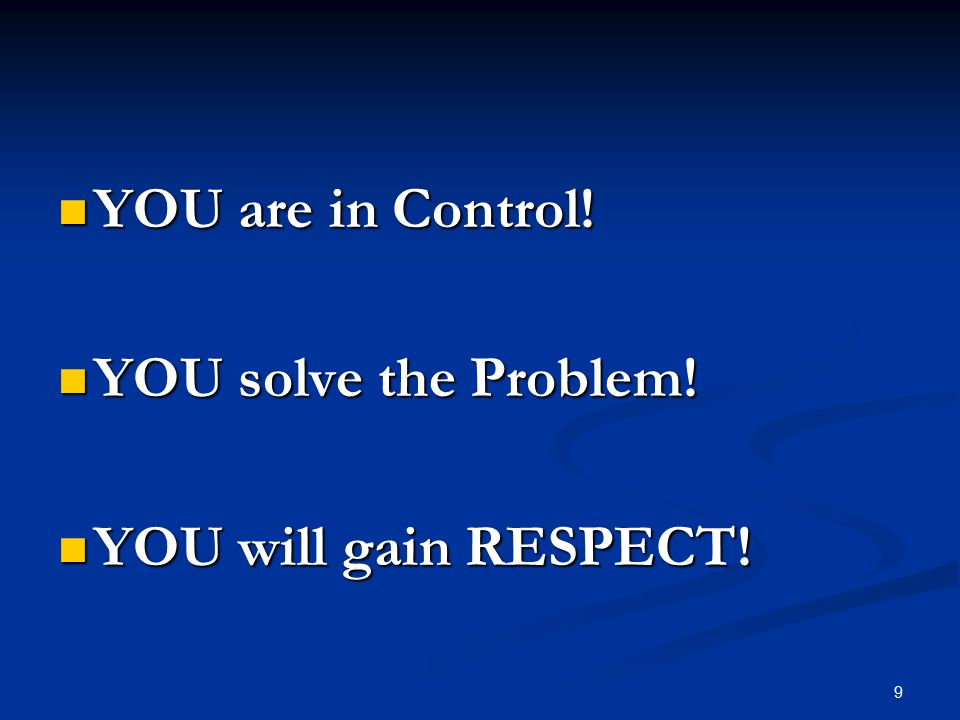 YOU are in Control!

YOU solve the Problem!

YOU will gain RESPECT!

9